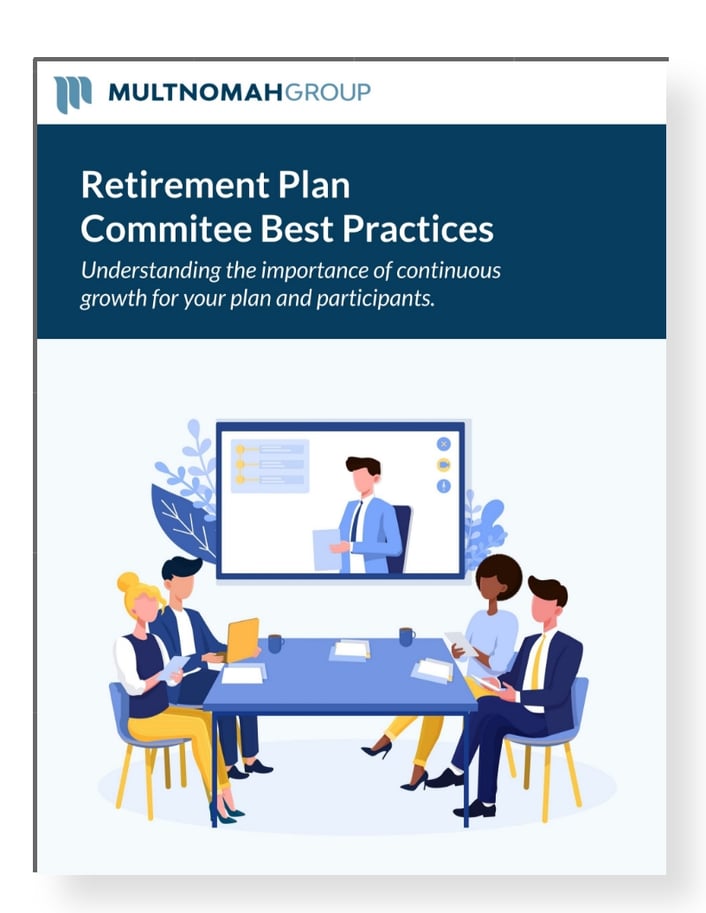 MULTNOMAHGROUP

Retirement Plan Commitee Best Practices

Understanding the importance of continuous growth for your plan and participants.